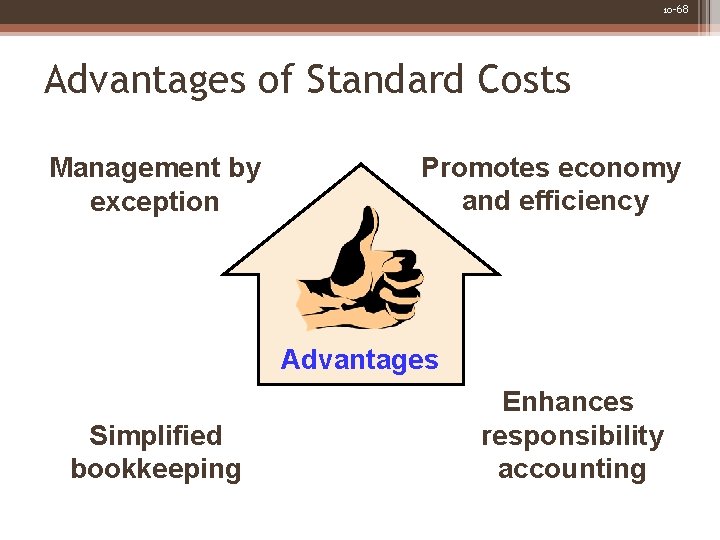 10-68

Advantages of Standard Costs

Management by exception

Promotes economy and efficiency

Advantages

Simplified bookkeeping

Enhances responsibility accounting